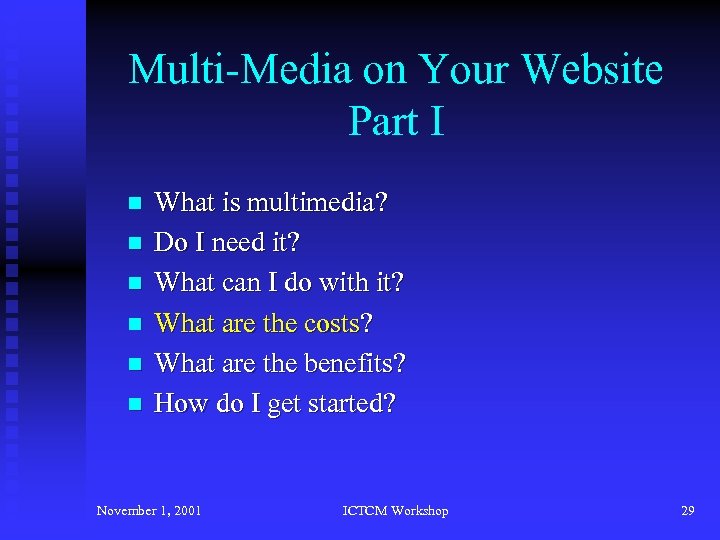 Multi-Media on Your Website
Part I

- What is multimedia?
- Do I need it?
- What can I do with it?
- What are the costs?
- What are the benefits?
- How do I get started?

November 1, 2001 ICTCM Workshop 29